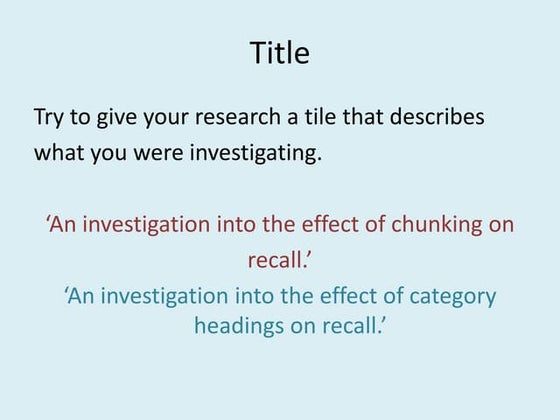 Title

Try to give your research a tile that describes what you were investigating.

‘An investigation into the effect of chunking on recall.’

‘An investigation into the effect of category headings on recall.’